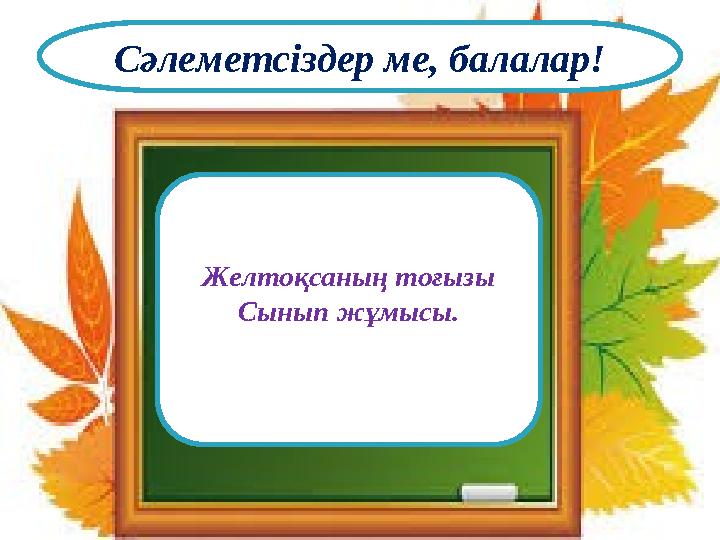 Сәлеметсіздер ме, балалар!

Желтоқсаның тоғызы
Сынып жұмысы.